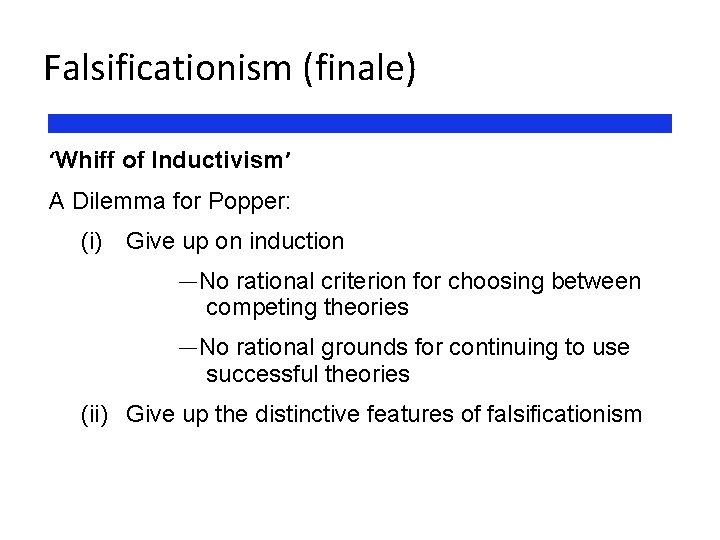 Falsificationism (finale)

‘Whiff of Inductivism’

A Dilemma for Popper:

(i) Give up on induction

—No rational criterion for choosing between competing theories

—No rational grounds for continuing to use successful theories

(ii) Give up the distinctive features of falsificationism